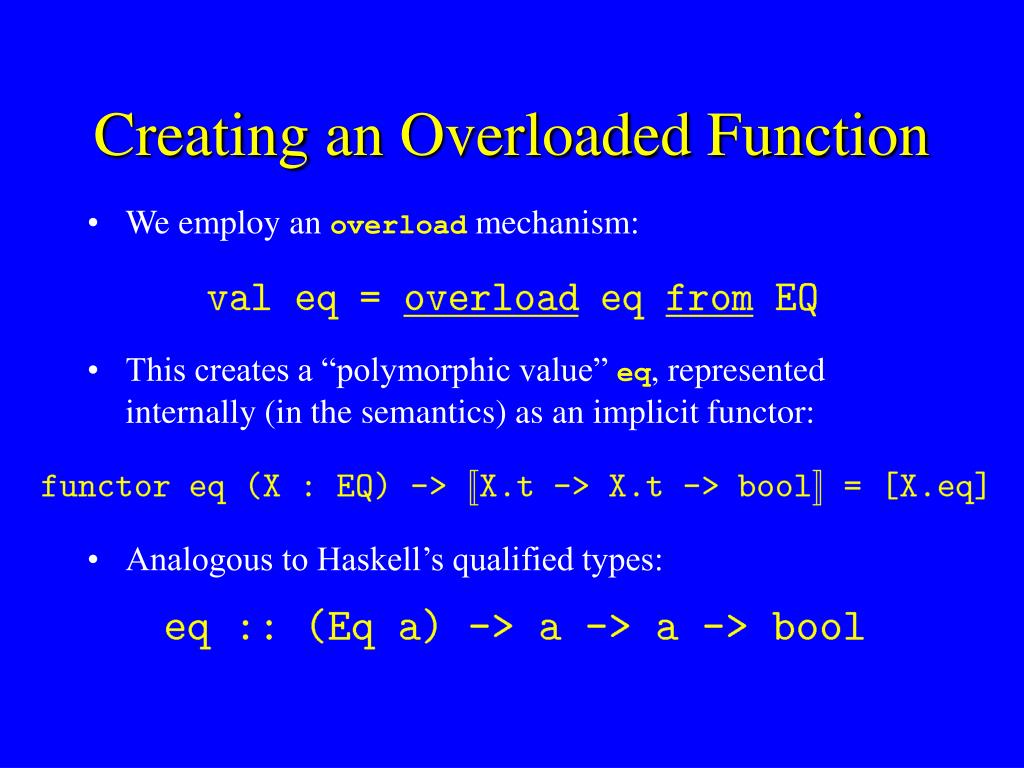 Creating an Overloaded Function

• We employ an overload mechanism:

val eq = overload eq from EQ

• This creates a “polymorphic value” eq, represented internally (in the semantics) as an implicit functor:

functor eq (X : EQ) -> ⟦X.t -> X.t -> bool⟧ = [X.eq]

• Analogous to Haskell’s qualified types:

eq :: (Eq a) -> a -> a -> bool